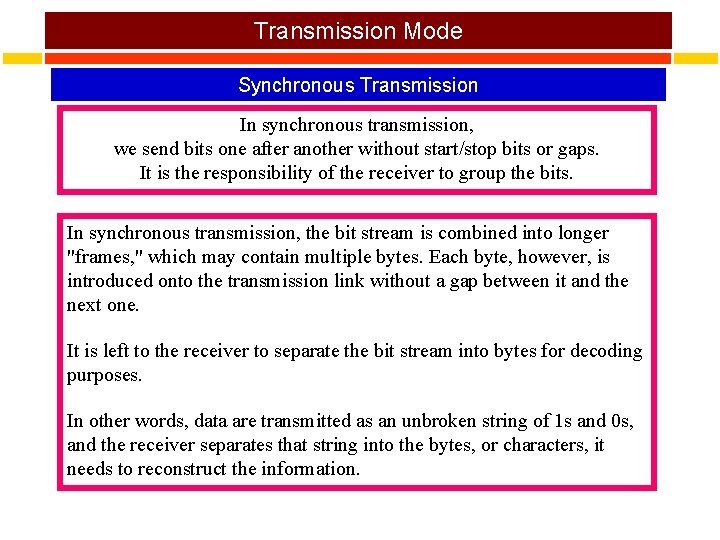 Transmission Mode

Synchronous Transmission

In synchronous transmission,
we send bits one after another without start/stop bits or gaps.
It is the responsibility of the receiver to group the bits.

In synchronous transmission, the bit stream is combined into longer "frames," which may contain multiple bytes. Each byte, however, is introduced onto the transmission link without a gap between it and the next one.

It is left to the receiver to separate the bit stream into bytes for decoding purposes.

In other words, data are transmitted as an unbroken string of 1s and 0s, and the receiver separates that string into the bytes, or characters, it needs to reconstruct the information.